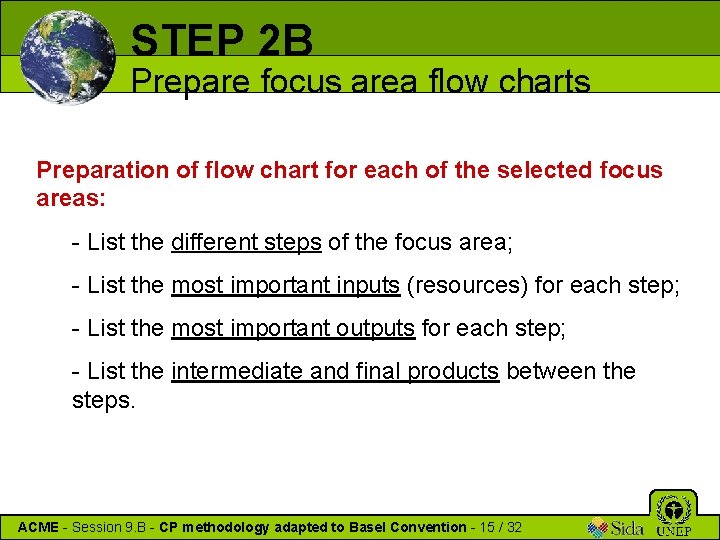 STEP 2B
Prepare focus area flow charts

Preparation of flow chart for each of the selected focus areas:

- List the different steps of the focus area;

- List the most important inputs (resources) for each step;

- List the most important outputs for each step;

- List the intermediate and final products between the steps.

ACME - Session 9.B - CP methodology adapted to Basel Convention - 15 / 32

Sida UNEP